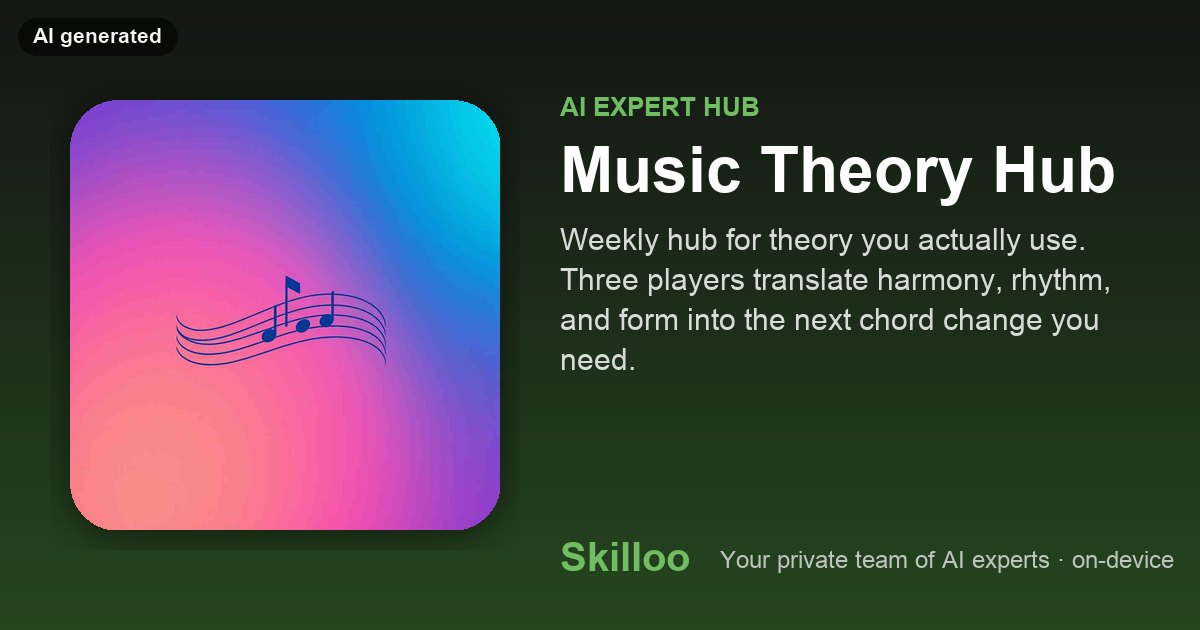 AI generated

AI EXPERT HUB

Music Theory Hub

Weekly hub for theory you actually use. Three players translate harmony, rhythm, and form into the next chord change you need.

Skilloo Your private team of AI experts · on-device